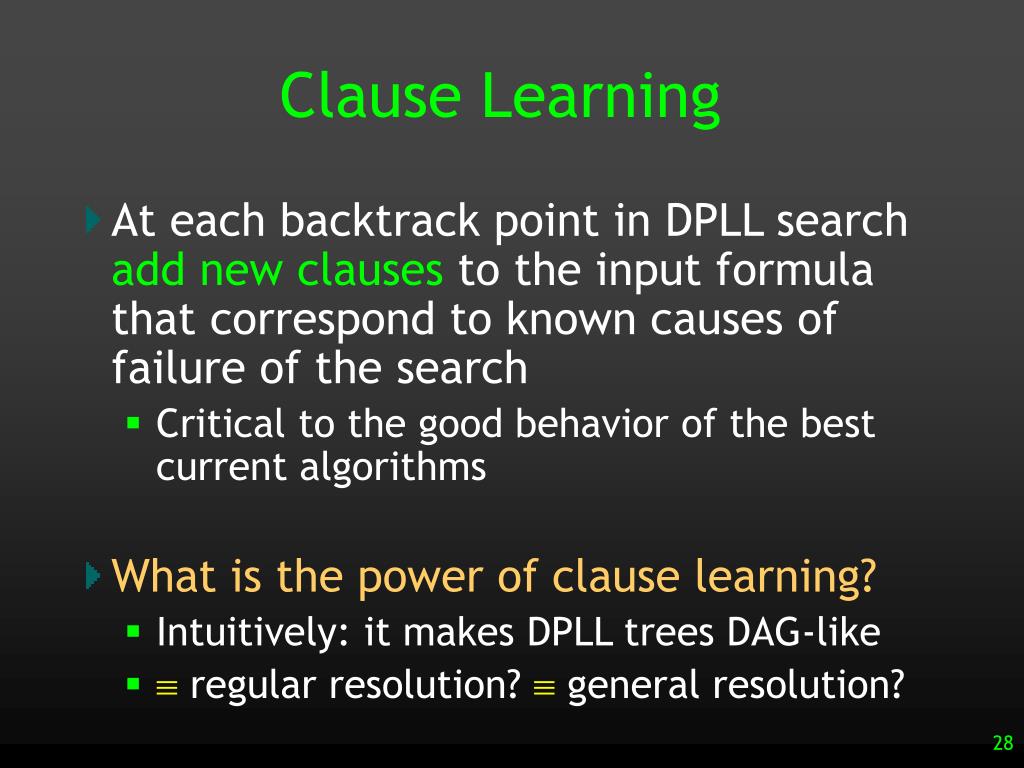 Clause Learning

At each backtrack point in DPLL search add new clauses to the input formula that correspond to known causes of failure of the search

Critical to the good behavior of the best current algorithms

What is the power of clause learning?

Intuitively: it makes DPLL trees DAG-like

$\equiv$ regular resolution? $\equiv$ general resolution?

28